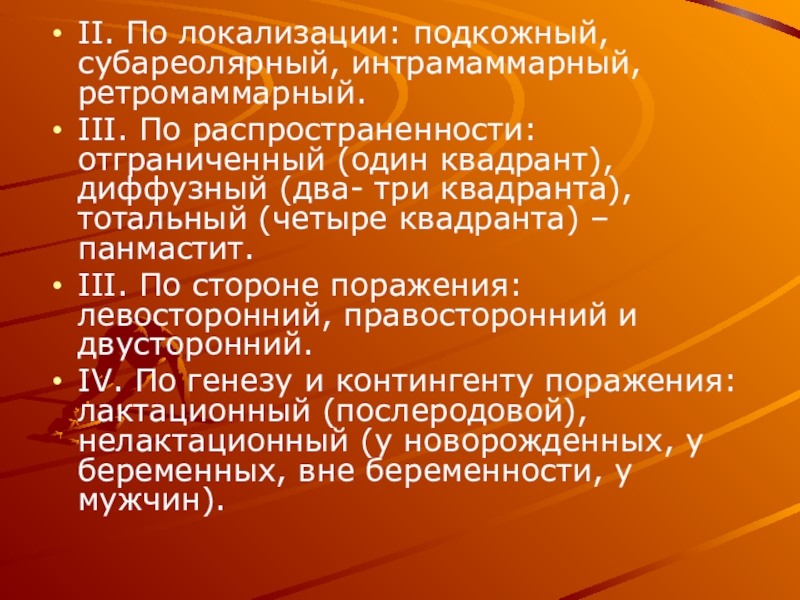 • II. По локализации: подкожный, субареолярный, интрамаммарный, ретромаммарный.

• III. По распространенности: отграниченный (один квадрант), диффузный (два- три квадранта), тотальный (четыре квадранта) – панмастит.

• III. По стороне поражения: левосторонний, правосторонний и двусторонний.

• IV. По генезу и контингенту поражения: лактационный (послеродовой), нелактационный (у новорожденных, у беременных, вне беременности, у мужчин).